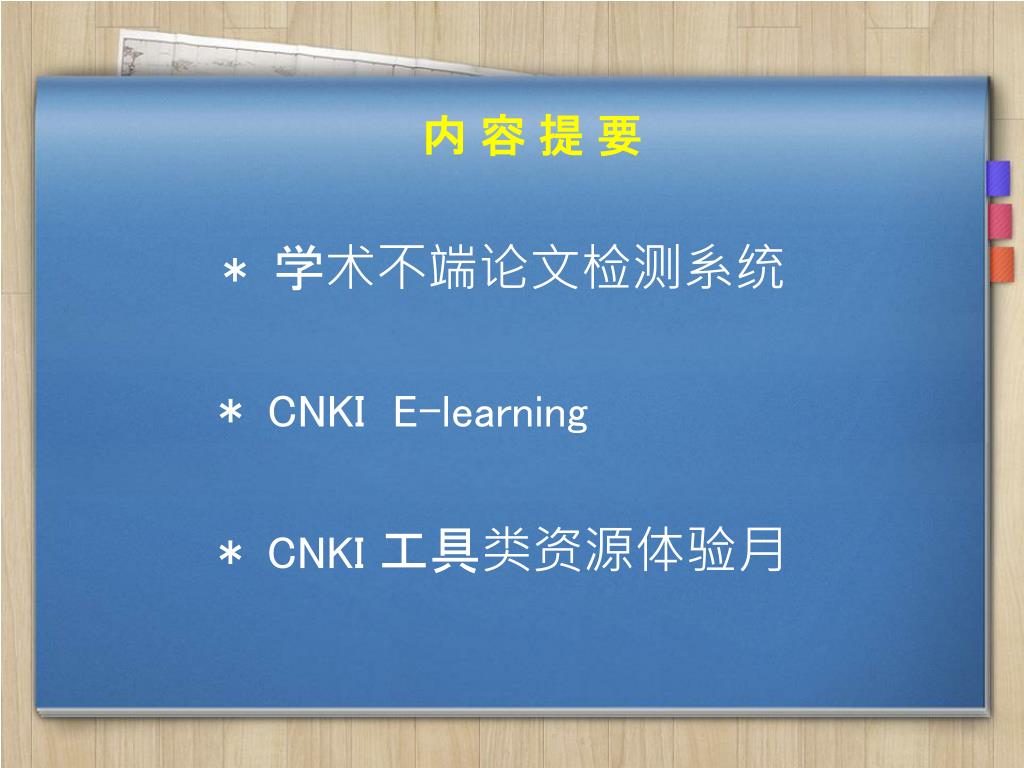 内 容 提 要

＊ 学术不端论文检测系统

＊ CNKI E-learning

＊ CNKI 工具类资源体验月